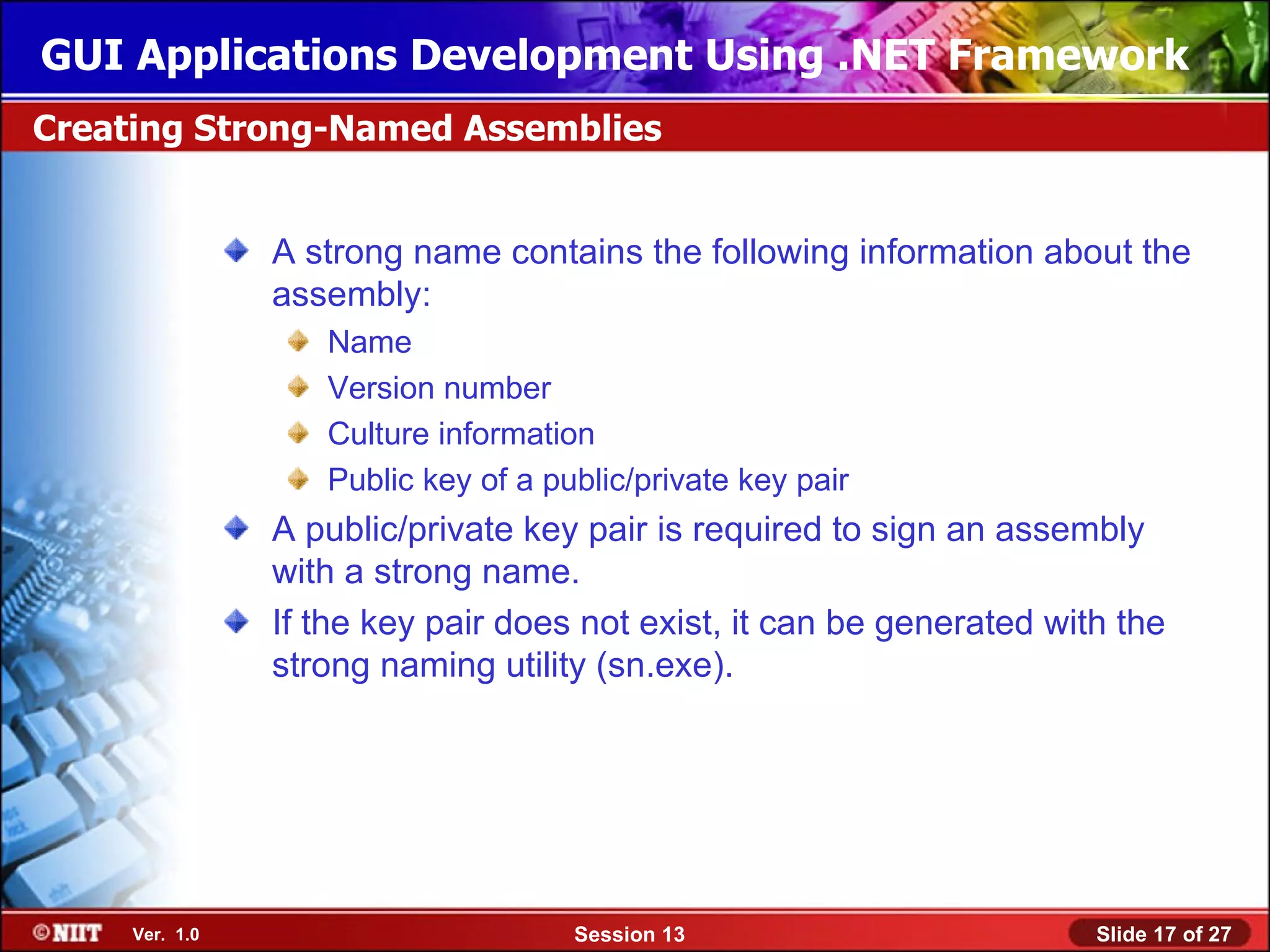 GUI Applications Development Using .NET Framework

Creating Strong-Named Assemblies

A strong name contains the following information about the assembly:

Name

Version number

Culture information

Public key of a public/private key pair

A public/private key pair is required to sign an assembly with a strong name.

If the key pair does not exist, it can be generated with the strong naming utility (sn.exe).

©NIIT Ver. 1.0 Session 13 Slide 17 of 27